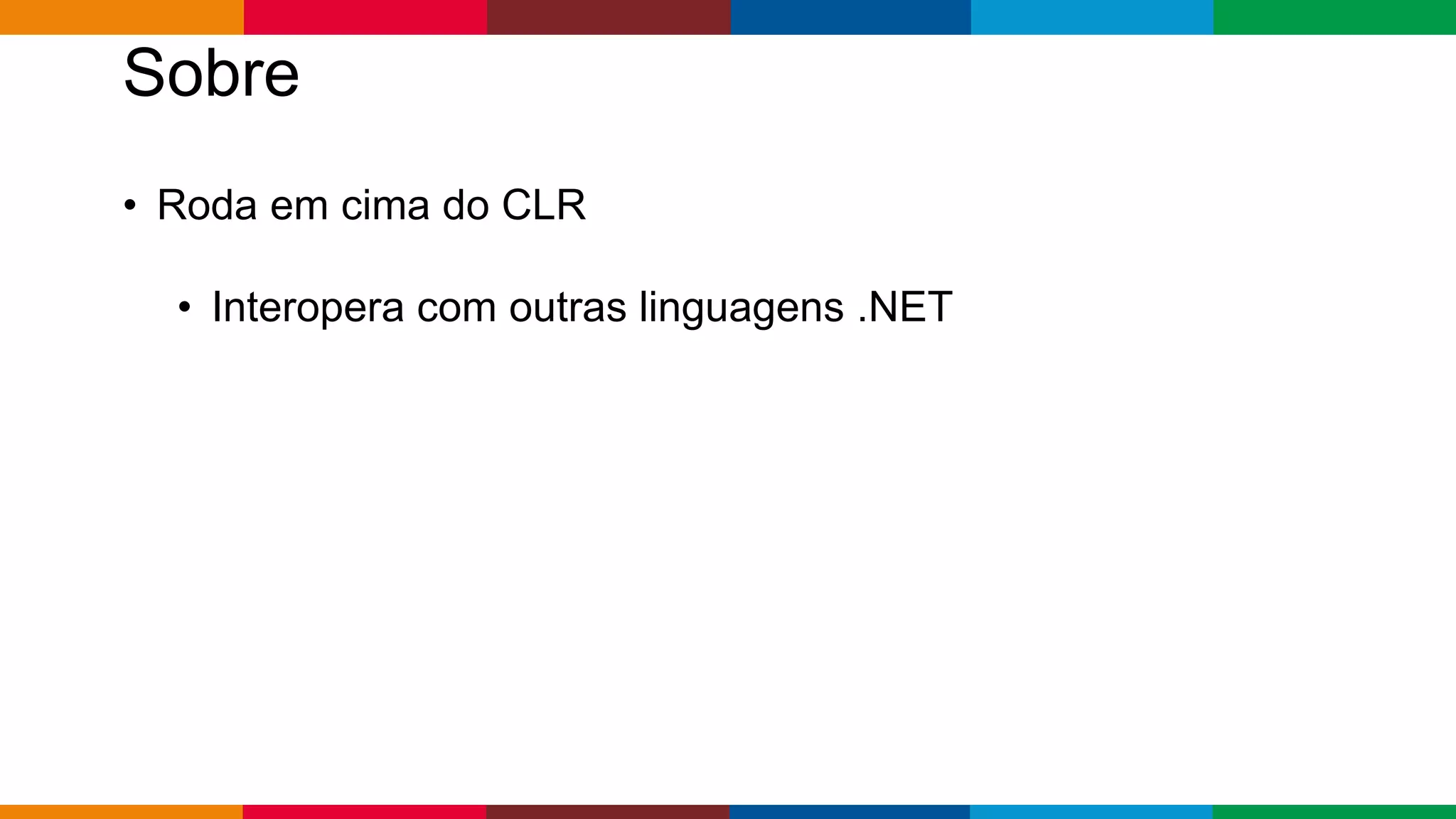 Sobre

• Roda em cima do CLR

• Interopera com outras linguagens .NET